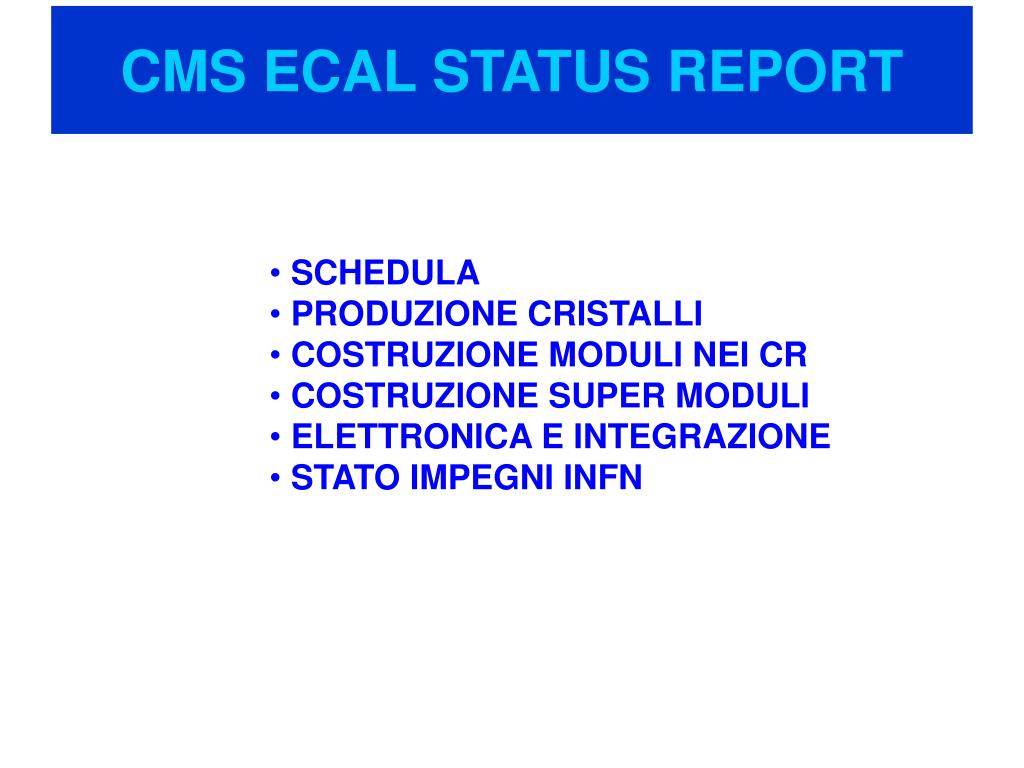 CMS ECAL STATUS REPORT

• SCHEDULA
• PRODUZIONE CRISTALLI
• COSTRUZIONE MODULI NEI CR
• COSTRUZIONE SUPER MODULI
• ELETTRONICA E INTEGRAZIONE
• STATO IMPEGNI INFN